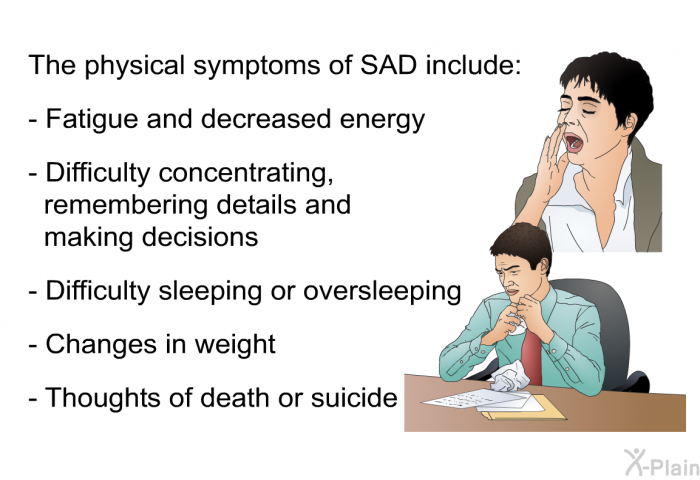 The physical symptoms of SAD include:

- Fatigue and decreased energy

- Difficulty concentrating, remembering details and making decisions

- Difficulty sleeping or oversleeping

- Changes in weight

- Thoughts of death or suicide

X-Plain